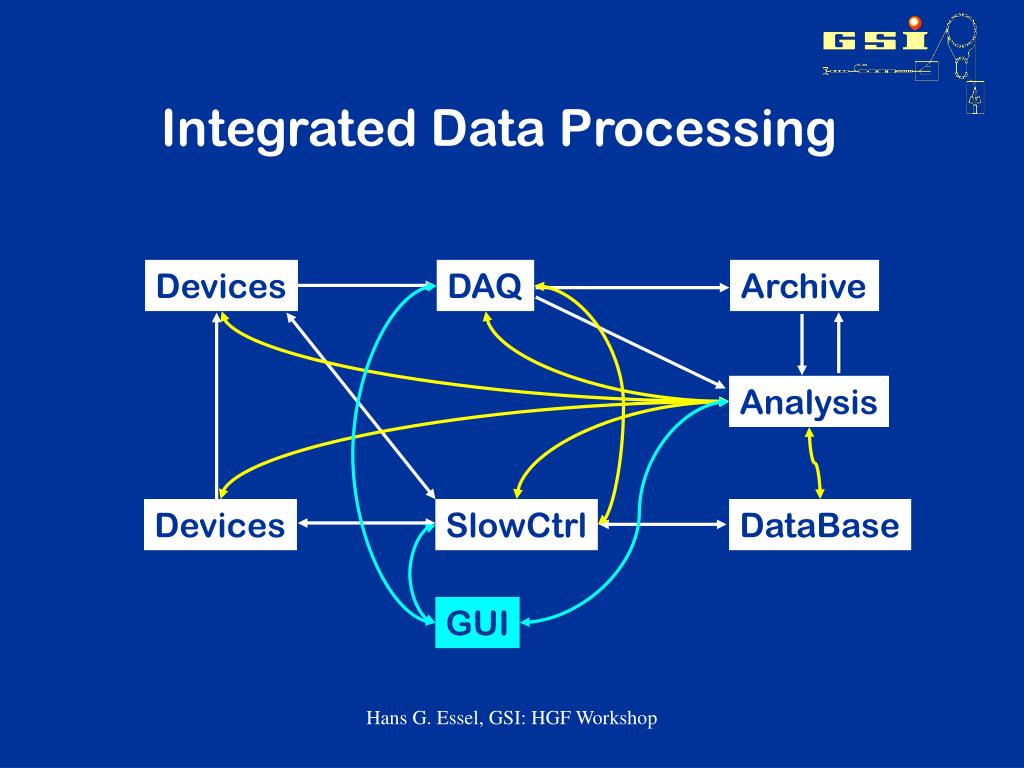 GSI

Integrated Data Processing

Devices

DAQ

Archive

Analysis

Devices

SlowCtrl

DataBase

GUI

Hans G. Essel, GSI: HGF Workshop